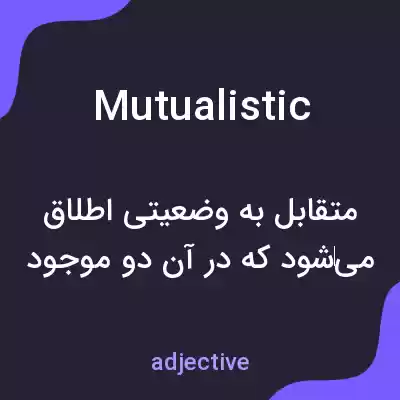 Mutualistic

متقابل به وضعیتی اطلاق می‌شود که در آن دو موجود

adjective